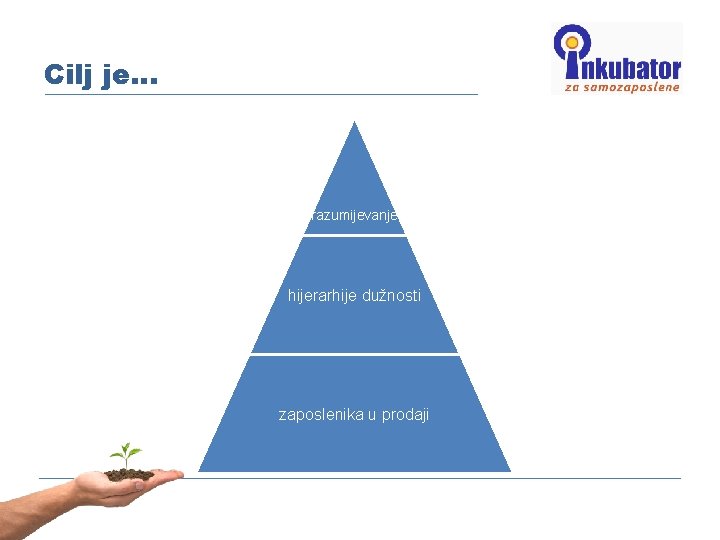 Cilj je…

inkubator
za samozaposlene

razumijevanje

hijerarhije dužnosti

zaposlenika u prodaji